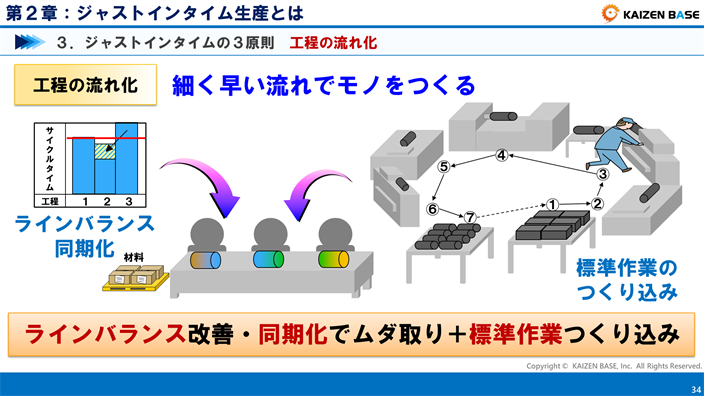 第２章：ジャストインタイム生産とは

KAIZEN BASE

３．ジャストインタイムの３原則　工程の流れ化

工程の流れ化

細く早い流れでモノをつくる

サイクルタイム

工程　1　2　3

ラインバランス
同期化

材料

④
⑤
③
⑥
⑦
①
②

標準作業の
つくり込み

ラインバランス改善・同期化でムダ取り＋標準作業つくり込み

Copyright © KAIZEN BASE, Inc. All Rights Reserved.

34